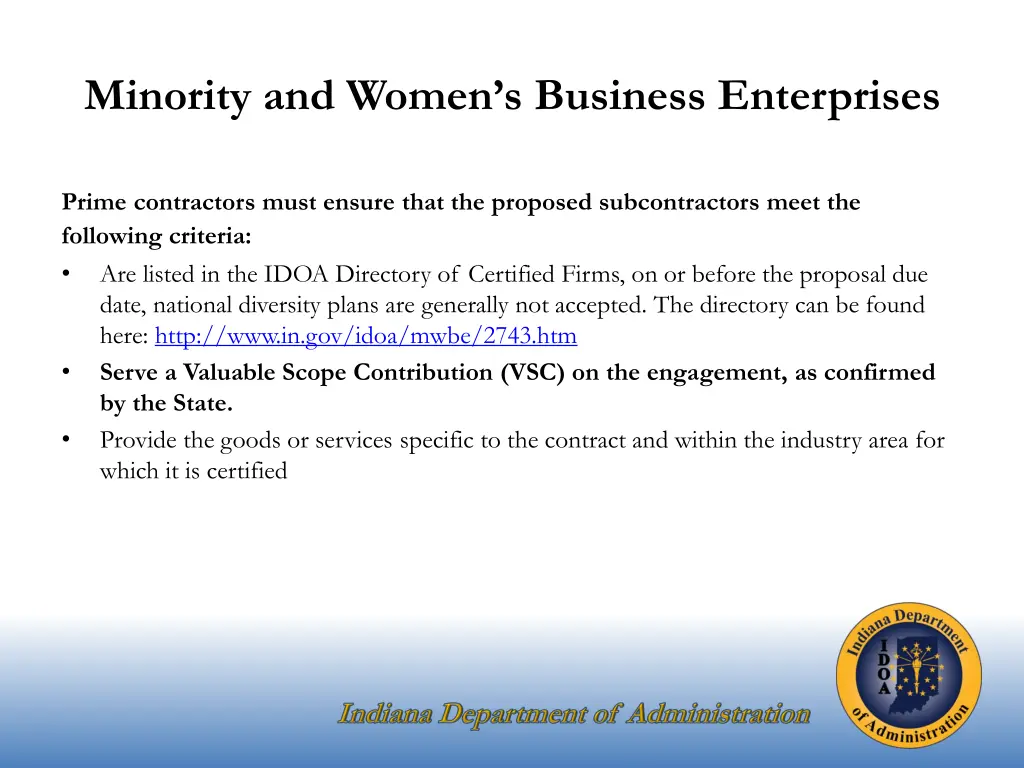 Minority and Women’s Business Enterprises

Prime contractors must ensure that the proposed subcontractors meet the following criteria:

• Are listed in the IDOA Directory of Certified Firms, on or before the proposal due date, national diversity plans are generally not accepted. The directory can be found here: http://www.in.gov/idoa/mwbe/2743.htm
• Serve a Valuable Scope Contribution (VSC) on the engagement, as confirmed by the State.
• Provide the goods or services specific to the contract and within the industry area for which it is certified

Indiana Department of Administration

Indiana Department of Administration
I D O A